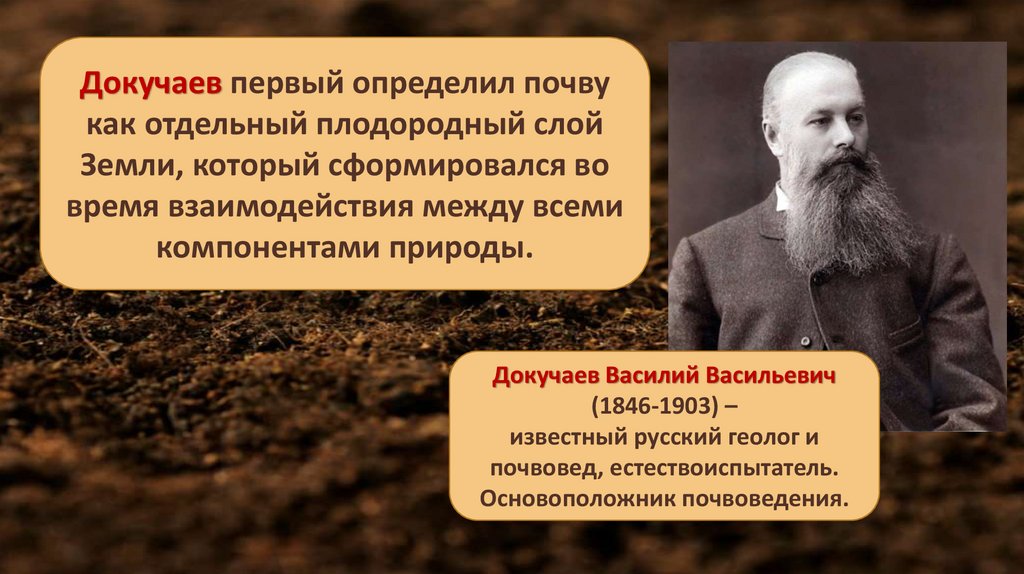 Докучаев первый определил почву как отдельный плодородный слой Земли, который сформировался во время взаимодействия между всеми компонентами природы.

Докучаев Василий Васильевич (1846-1903) – известный русский геолог и почвовед, естествоиспытатель. Основоположник почвоведения.